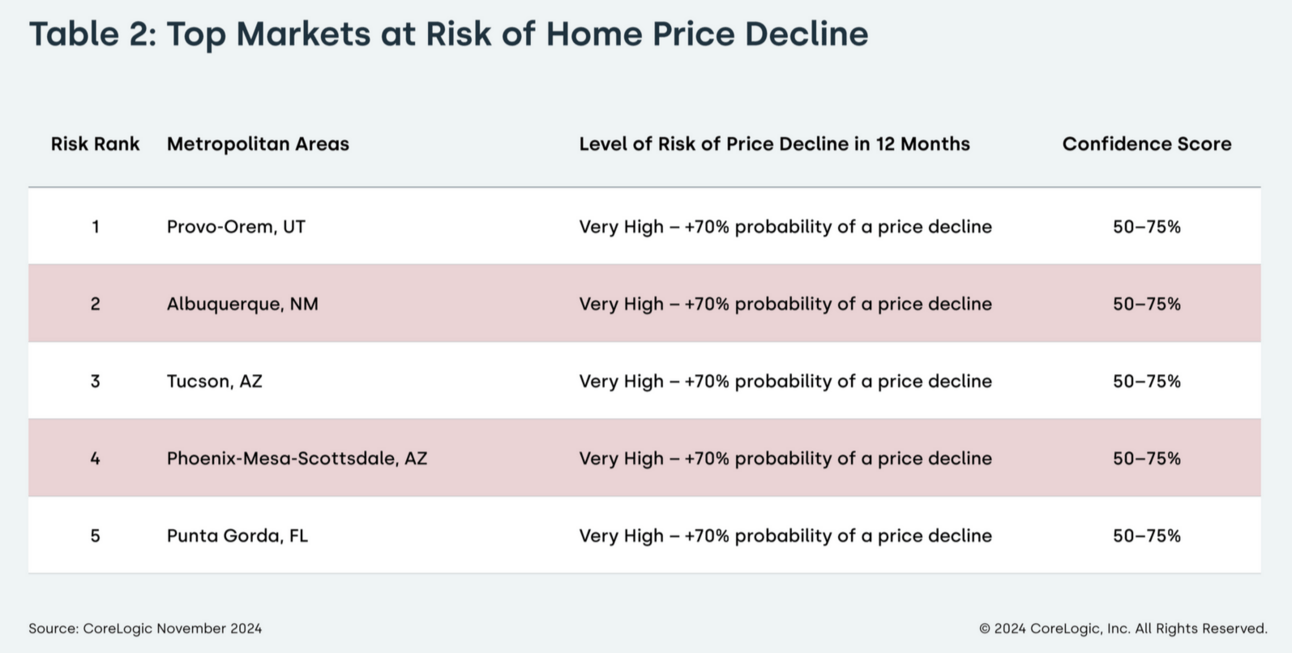 Table 2: Top Markets at Risk of Home Price Decline

| Risk Rank | Metropolitan Areas | Level of Risk of Price Decline in 12 Months | Confidence Score |
|---|---|---|---|
| 1 | Provo-Orem, UT | Very High – +70% probability of a price decline | 50–75% |
| 2 | Albuquerque, NM | Very High – +70% probability of a price decline | 50–75% |
| 3 | Tucson, AZ | Very High – +70% probability of a price decline | 50–75% |
| 4 | Phoenix-Mesa-Scottsdale, AZ | Very High – +70% probability of a price decline | 50–75% |
| 5 | Punta Gorda, FL | Very High – +70% probability of a price decline | 50–75% |

Source: CoreLogic November 2024

© 2024 CoreLogic, Inc. All Rights Reserved.